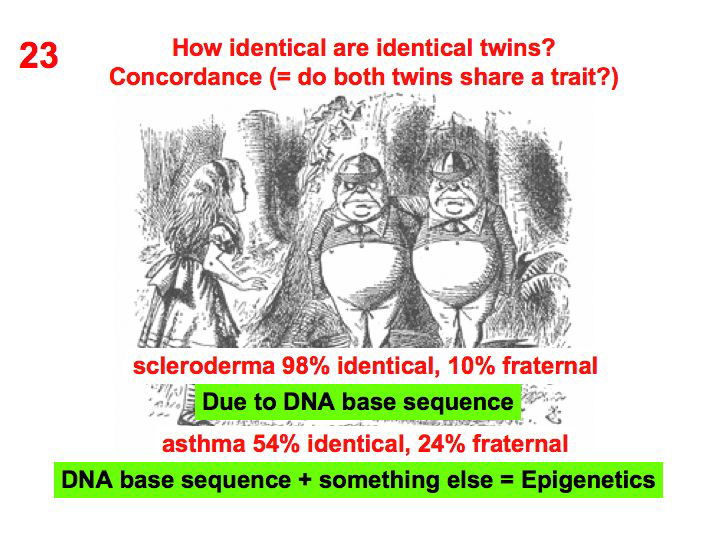 23

How identical are identical twins?
Concordance (= do both twins share a trait?)

scleroderma 98% identical, 10% fraternal

Due to DNA base sequence

asthma 54% identical, 24% fraternal

DNA base sequence + something else = Epigenetics